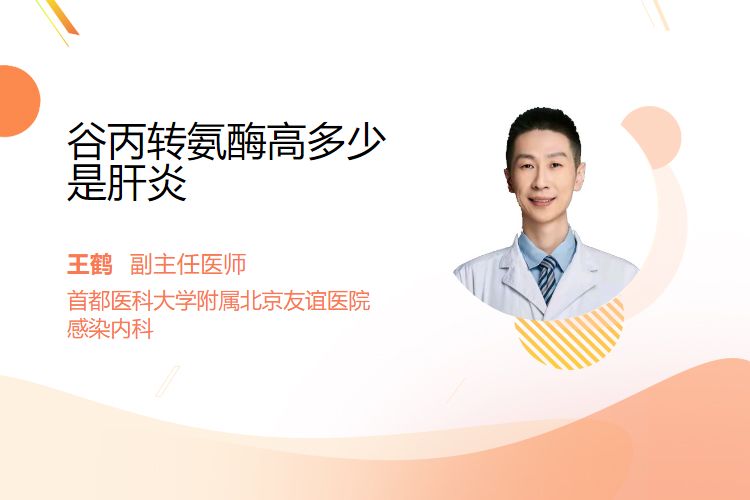 谷丙转氨酶高多少是肝炎

王鹤 副主任医师

首都医科大学附属北京友谊医院
感染内科